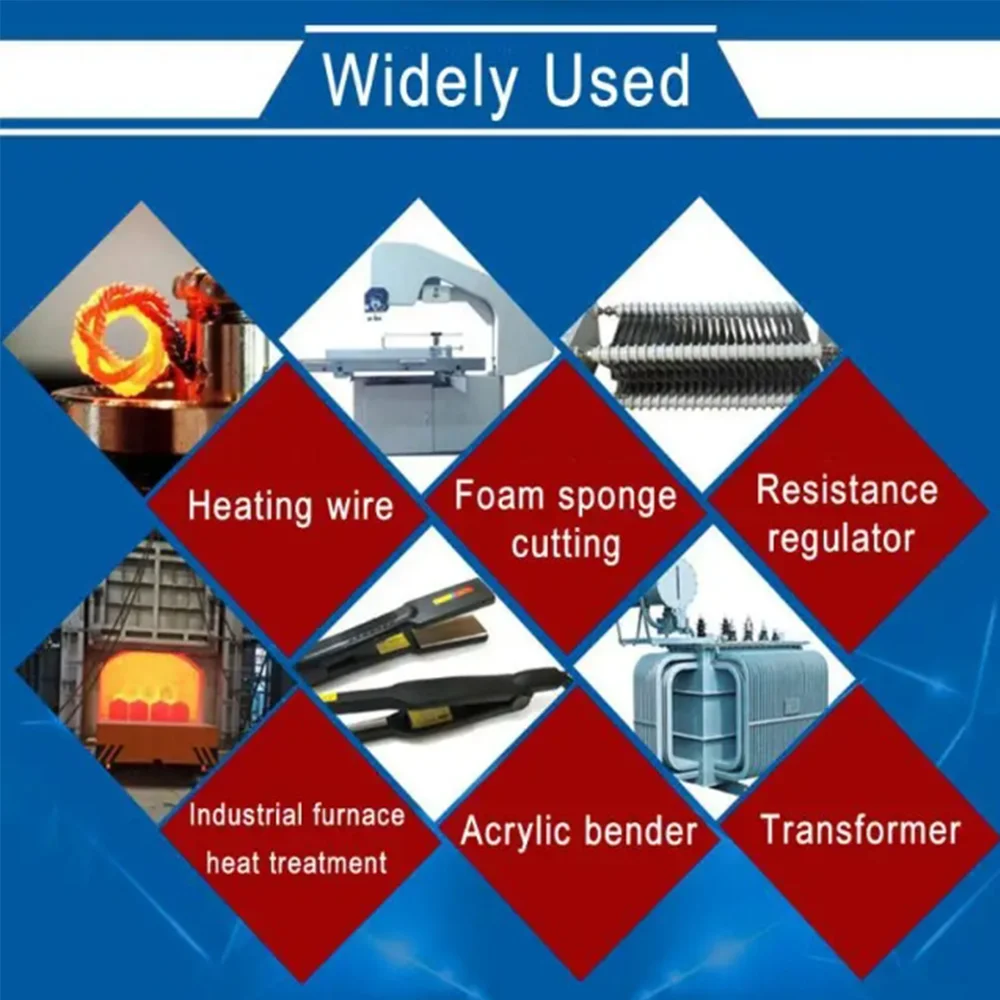 Widely Used

Heating wire

Foam sponge cutting

Resistance regulator

Industrial furnace heat treatment

Acrylic bender

Transformer